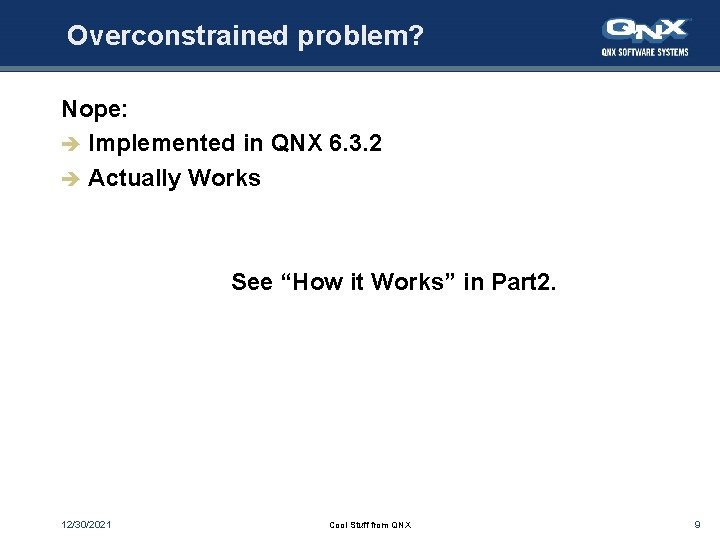 Overconstrained problem?

QNX
QNX SOFTWARE SYSTEMS

Nope:

➔ Implemented in QNX 6.3.2

➔ Actually Works

See “How it Works” in Part2.

12/30/2021

Cool Stuff from QNX

9